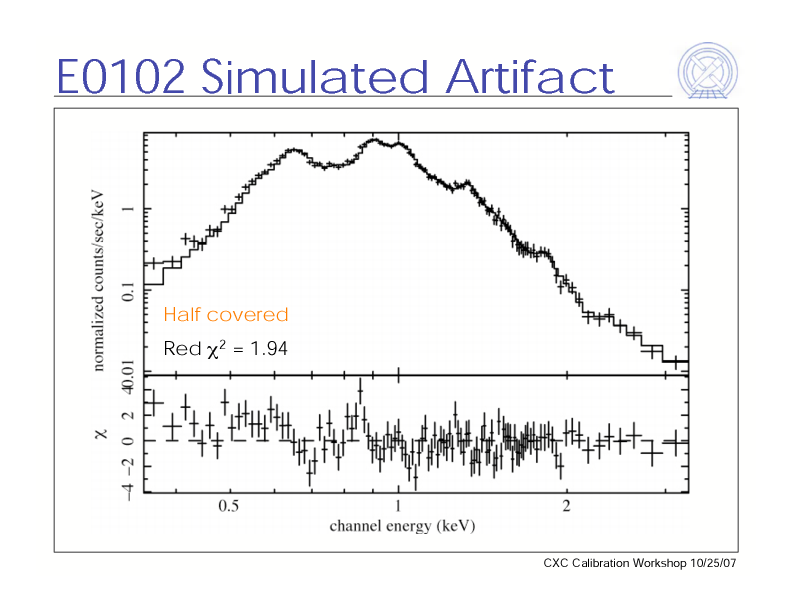 E0102 Simulated Artifact

normalized counts/sec/keV

1

0.1

0.01

Half covered

Red $\chi^2$ = 1.94

$\chi$

4

2

0

−2

−4

0.5

1

2

channel energy (keV)

CXC Calibration Workshop 10/25/07